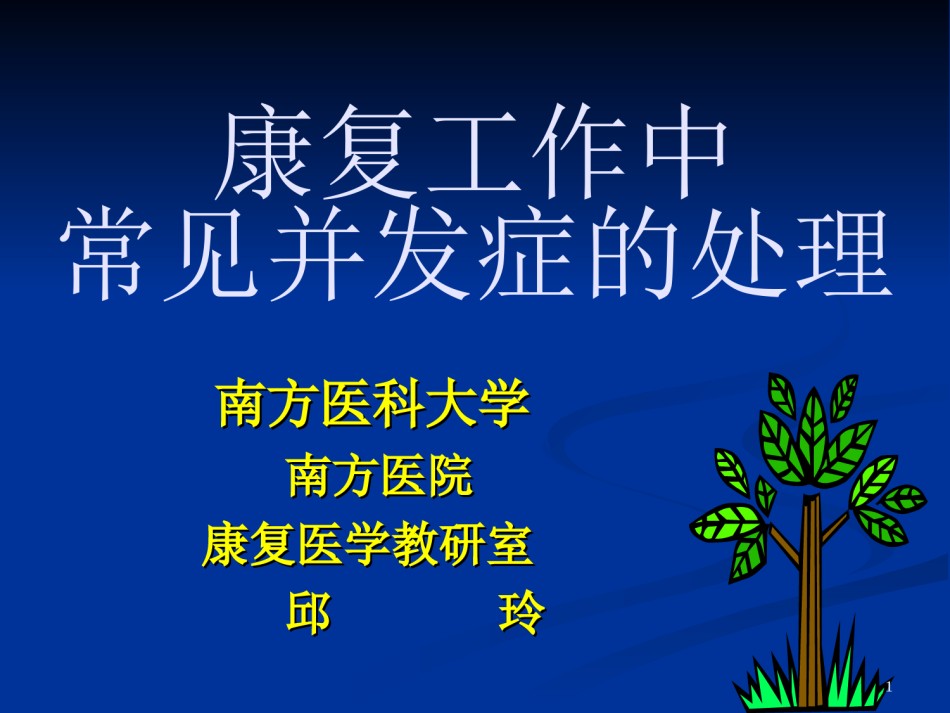 康复工作中
常见并发症的处理

南方医科大学
南方医院
康复医学教研室
邱　　玲

1